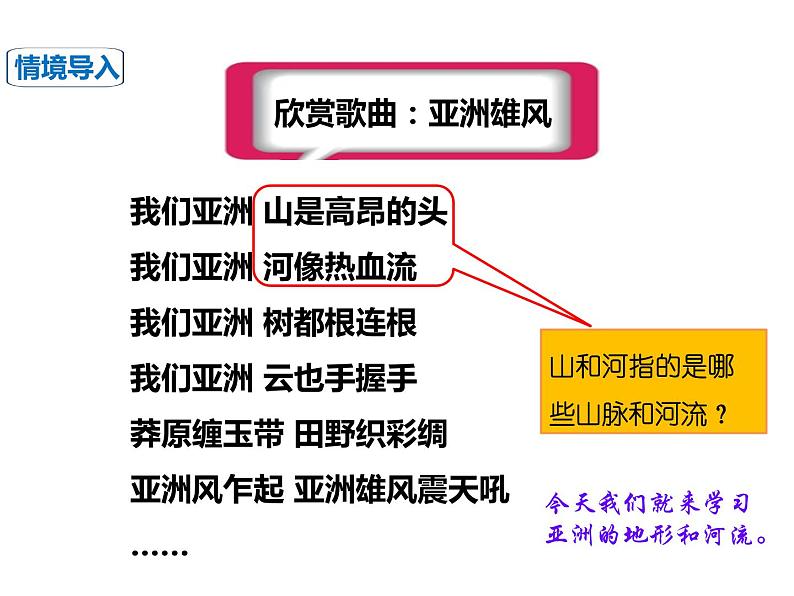 情境导入

欣赏歌曲：亚洲雄风

我们亚洲 山是高昂的头
我们亚洲 河像热血流
我们亚洲 树都根连根
我们亚洲 云也手握手
莽原缠玉带 田野织彩绸
亚洲风乍起 亚洲雄风震天吼
……

山和河指的是哪些山脉和河流？

今天我们就来学习亚洲的地形和河流。